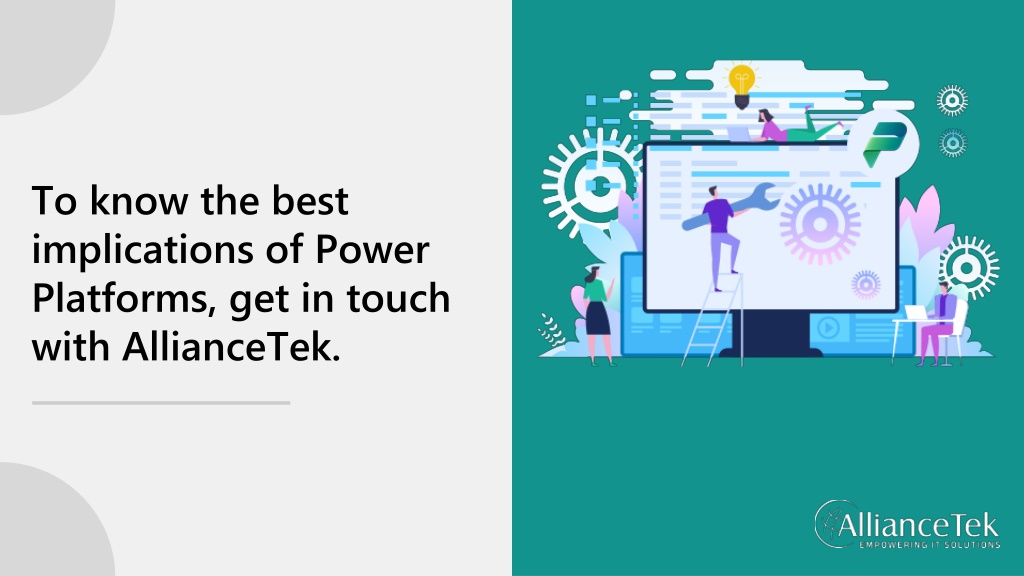 To know the best implications of Power Platforms, get in touch with AllianceTek.

AllianceTek
EMPOWERING IT SOLUTIONS